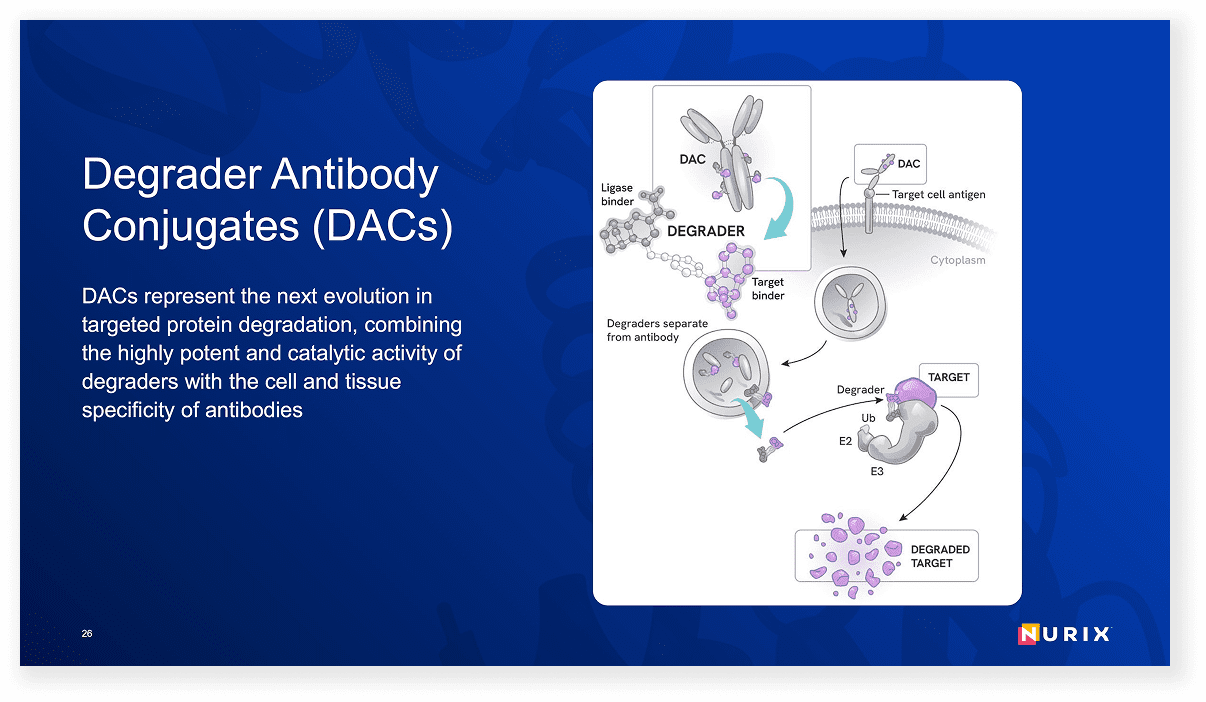 Degrader Antibody Conjugates (DACs)

DACs represent the next evolution in targeted protein degradation, combining the highly potent and catalytic activity of degraders with the cell and tissue specificity of antibodies

DAC

Ligase binder

DEGRADER

Target binder

DAC

Target cell antigen

Cytoplasm

Degraders separate from antibody

Degrader

TARGET

Ub

E2

E3

DEGRADED TARGET

26

NURIX